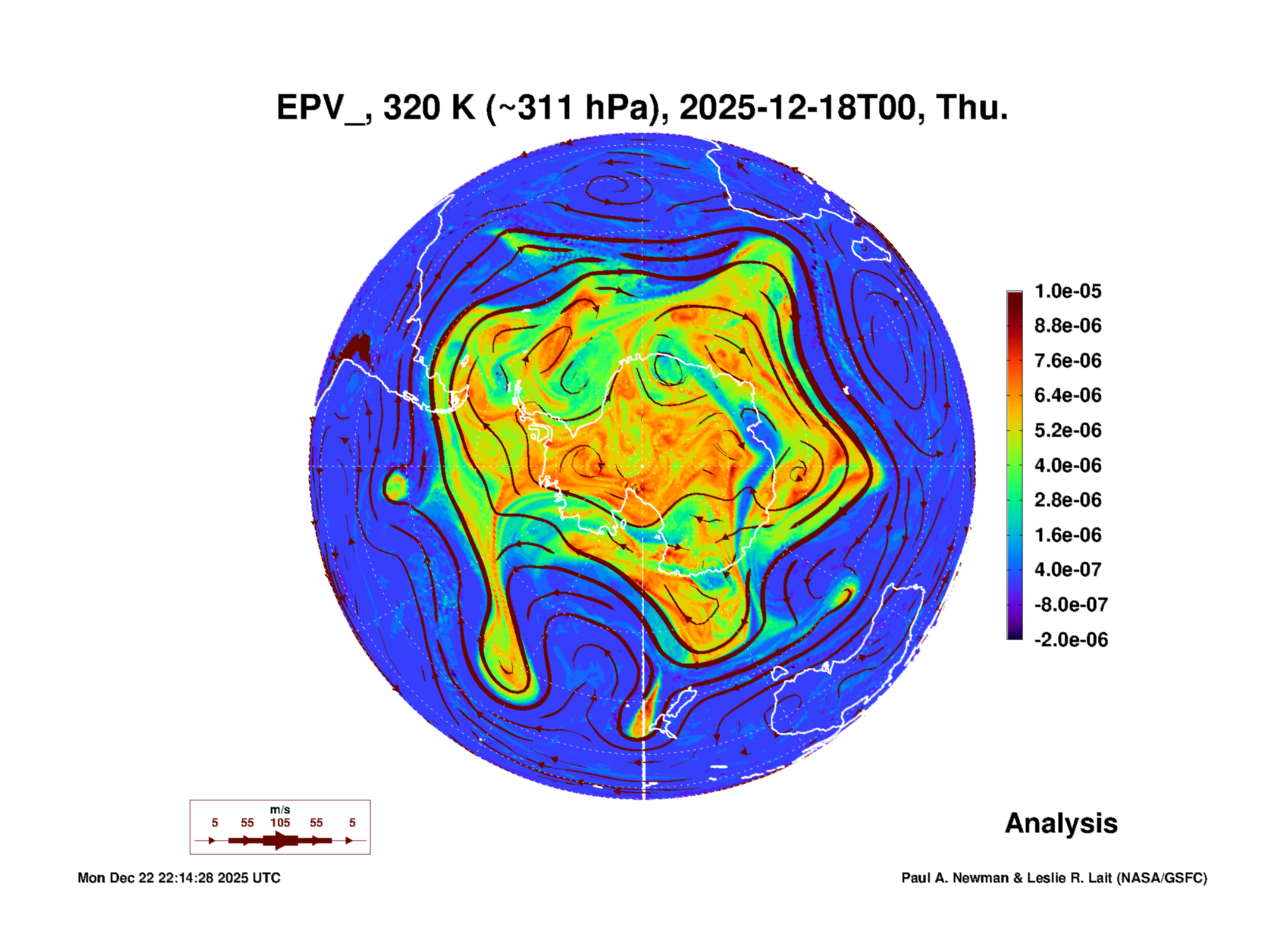 EPV_, 320 K (~311 hPa), 2025-12-18T00, Thu.

1.0e-05
8.8e-06
7.6e-06
6.4e-06
5.2e-06
4.0e-06
2.8e-06
1.6e-06
4.0e-07
-8.0e-07
-2.0e-06

m/s
5 55 105 55 5

Analysis

Mon Dec 22 22:14:28 2025 UTC

Paul A. Newman & Leslie R. Lait (NASA/GSFC)